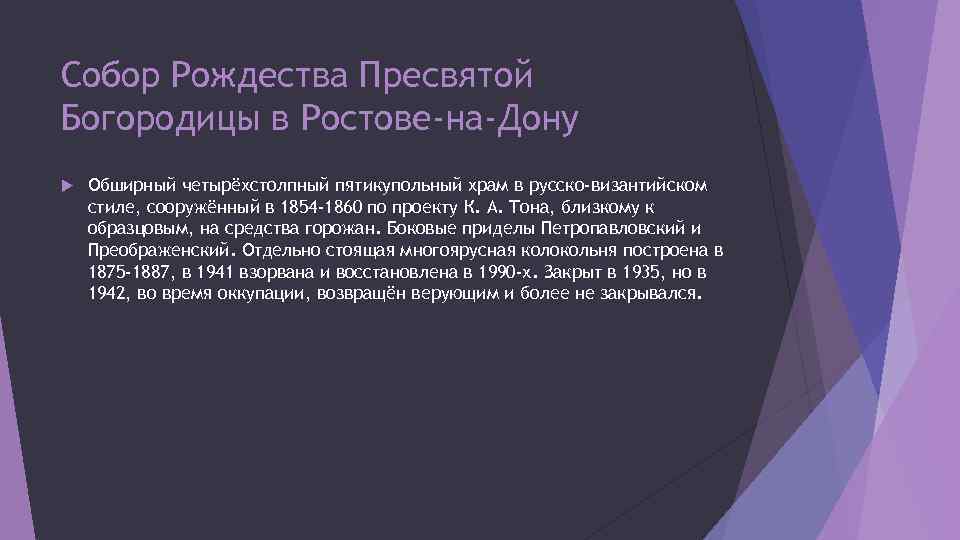 Собор Рождества Пресвятой Богородицы в Ростове-на-Дону

Обширный четырёхстолпный пятикупольный храм в русско-византийском стиле, сооружённый в 1854-1860 по проекту К. А. Тона, близкому к образцовым, на средства горожан. Боковые приделы Петропавловский и Преображенский. Отдельно стоящая многоярусная колокольня построена в 1875-1887, в 1941 взорвана и восстановлена в 1990-х. Закрыт в 1935, но в 1942, во время оккупации, возвращён верующим и более не закрывался.